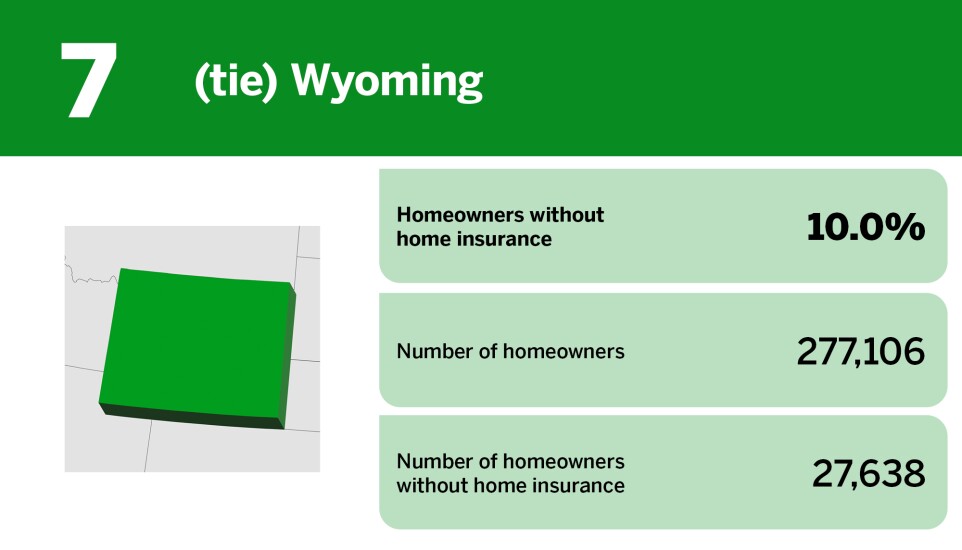 7 (tie) Wyoming

Homeowners without home insurance 10.0%

Number of homeowners 277,106

Number of homeowners without home insurance 27,638